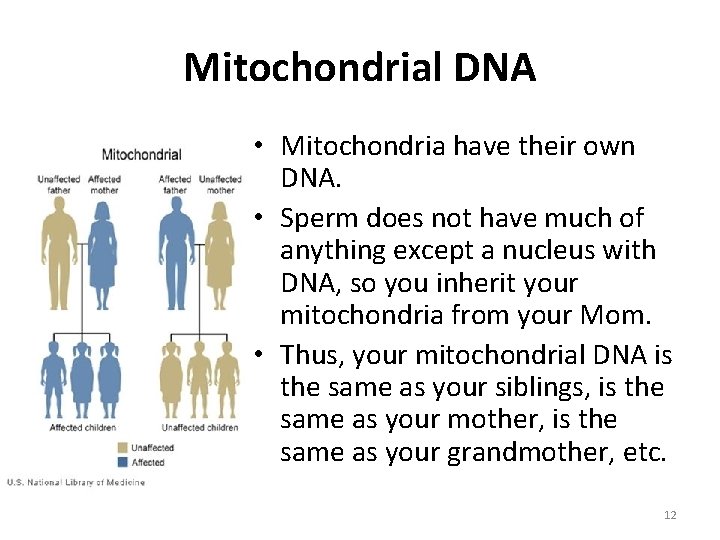 Mitochondrial DNA

Mitochondrial

Unaffected father
Affected mother
Affected father
Unaffected mother

Affected children
Unaffected children

Unaffected
Affected

U.S. National Library of Medicine

• Mitochondria have their own DNA.
• Sperm does not have much of anything except a nucleus with DNA, so you inherit your mitochondria from your Mom.
• Thus, your mitochondrial DNA is the same as your siblings, is the same as your mother, is the same as your grandmother, etc.

12